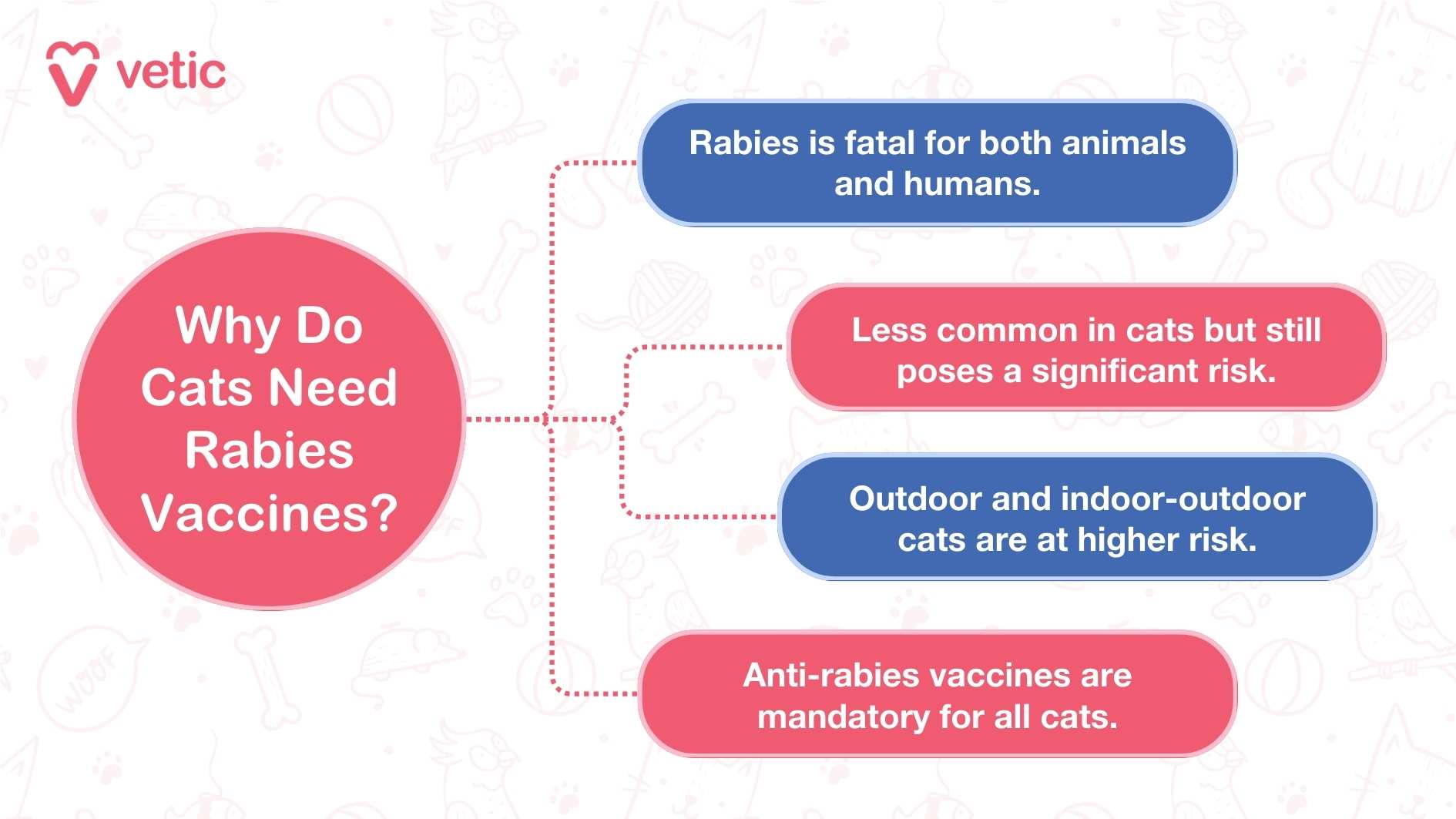 vetic

Why Do Cats Need Rabies Vaccines?

Rabies is fatal for both animals and humans.

Less common in cats but still poses a significant risk.

Outdoor and indoor-outdoor cats are at higher risk.

Anti-rabies vaccines are mandatory for all cats.